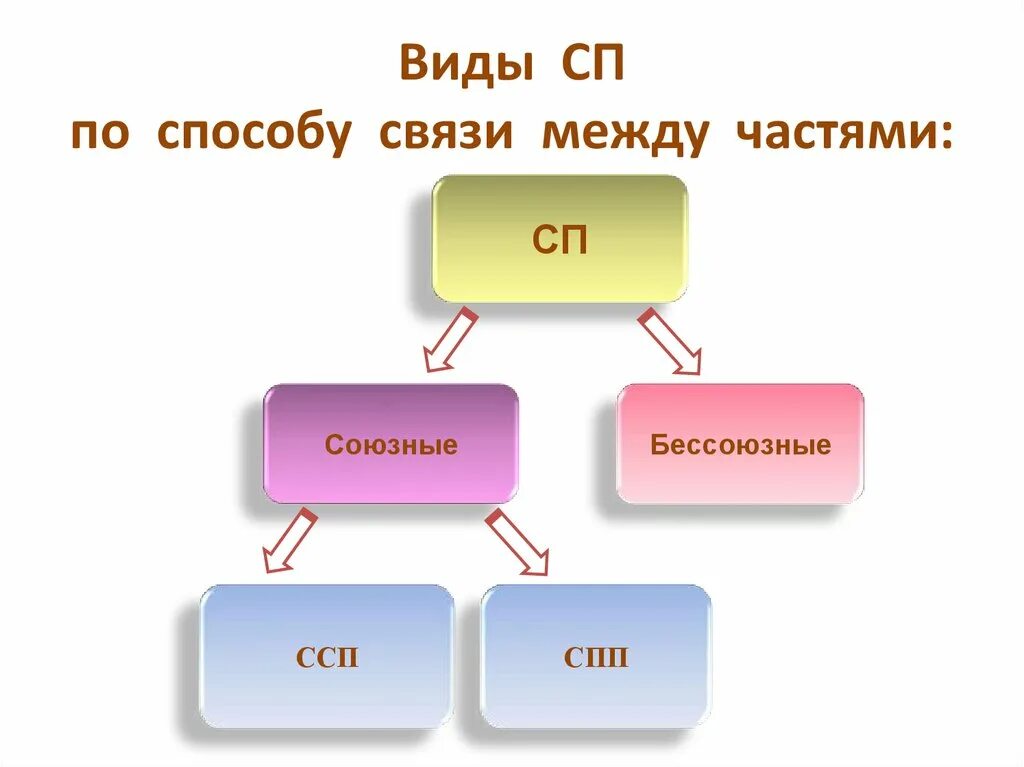 Виды СП
по способу связи между частями:

СП

Союзные

Бессоюзные

ССП

СПП